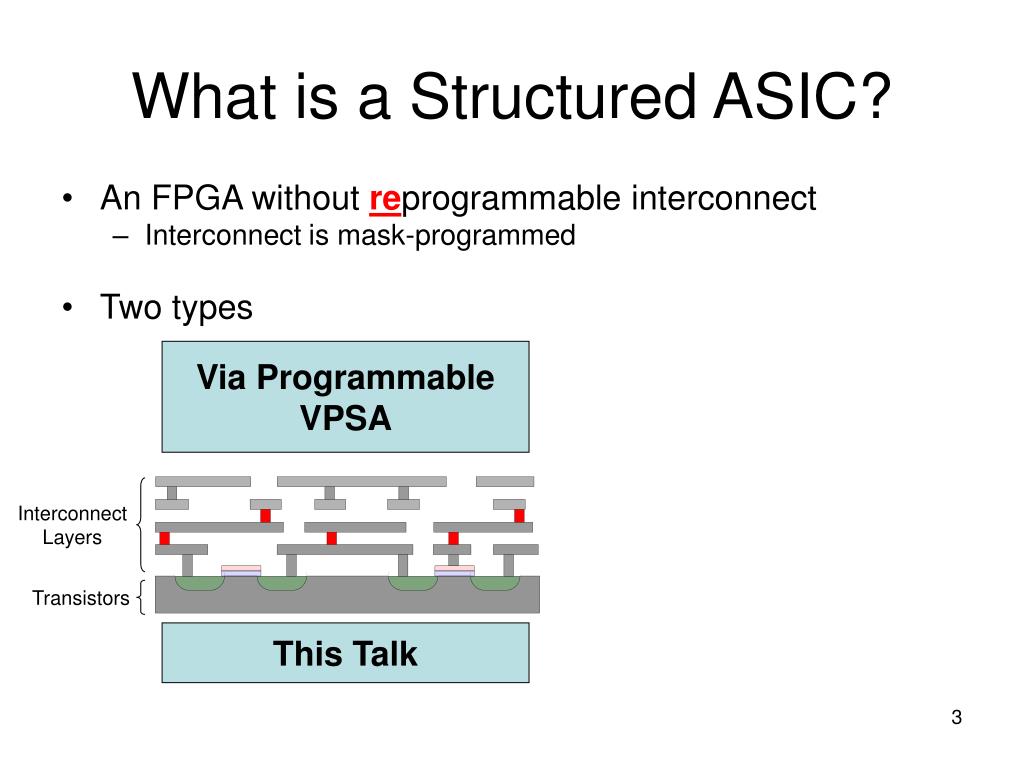 What is a Structured ASIC?

• An FPGA without reprogrammable interconnect
– Interconnect is mask-programmed

• Two types

Via Programmable VPSA

Interconnect Layers

Transistors

This Talk

3